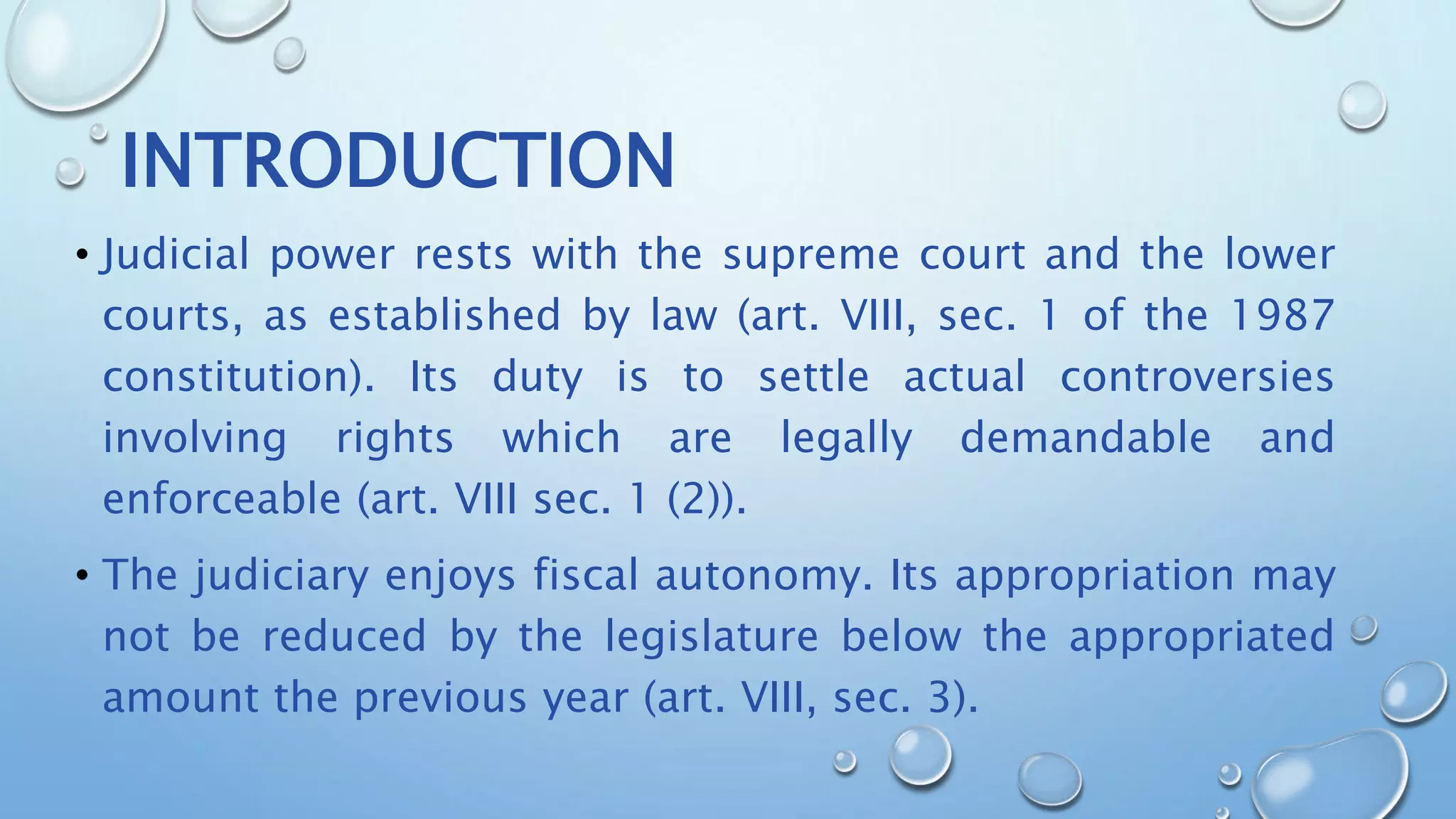 INTRODUCTION

• Judicial power rests with the supreme court and the lower courts, as established by law (art. VIII, sec. 1 of the 1987 constitution). Its duty is to settle actual controversies involving rights which are legally demandable and enforceable (art. VIII sec. 1 (2)).

• The judiciary enjoys fiscal autonomy. Its appropriation may not be reduced by the legislature below the appropriated amount the previous year (art. VIII, sec. 3).